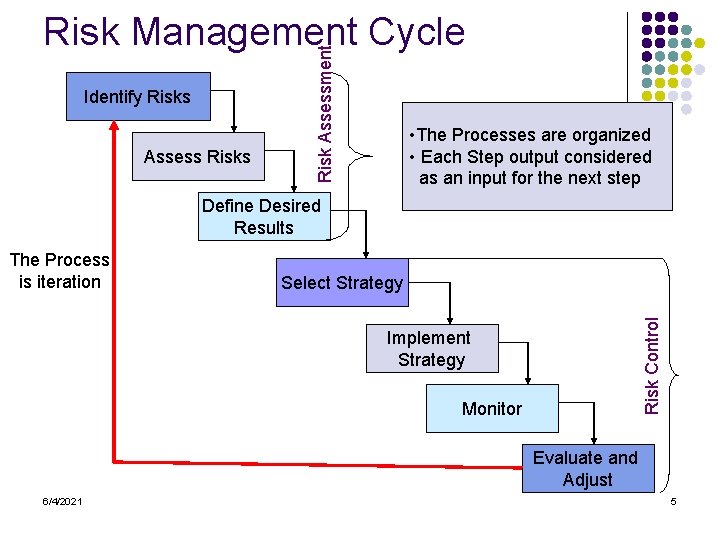 Risk Management Cycle

Identify Risks

Assess Risks

Define Desired Results

Risk Assessment

•The Processes are organized
• Each Step output considered as an input for the next step

The Process is iteration

Select Strategy

Implement Strategy

Monitor

Evaluate and Adjust

Risk Control

6/4/2021

5